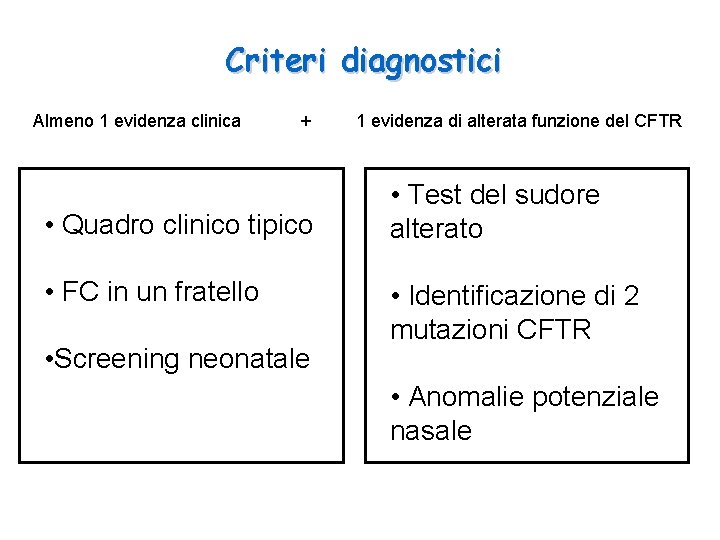 Criteri diagnostici

Almeno 1 evidenza clinica + 1 evidenza di alterata funzione del CFTR

• Quadro clinico tipico

• FC in un fratello

•Screening neonatale

• Test del sudore alterato

• Identificazione di 2 mutazioni CFTR

• Anomalie potenziale nasale